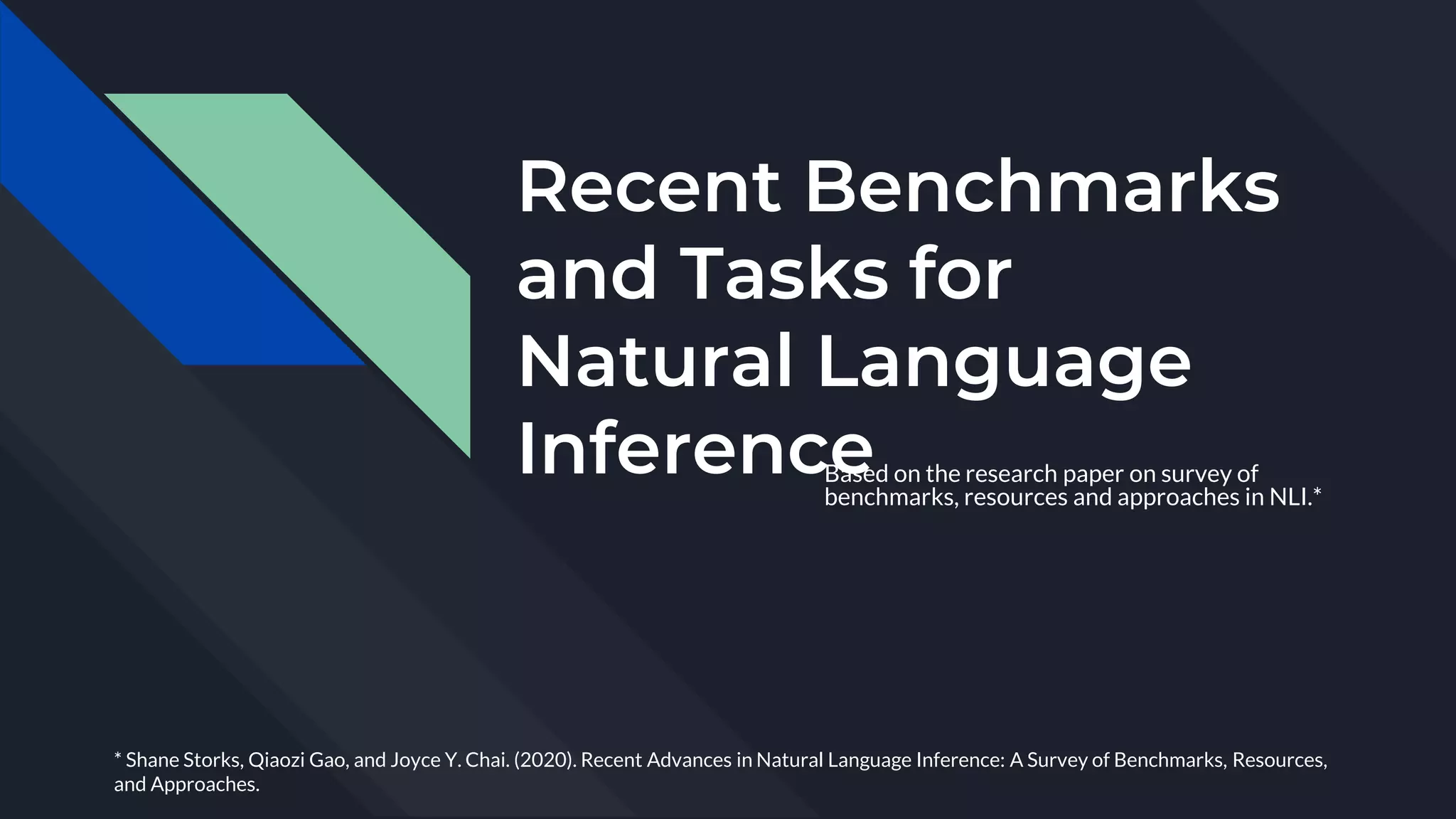 Recent Benchmarks and Tasks for Natural Language Inference

Based on the research paper on survey of benchmarks, resources and approaches in NLI.*

* Shane Storks, Qiaozi Gao, and Joyce Y. Chai. (2020). Recent Advances in Natural Language Inference: A Survey of Benchmarks, Resources, and Approaches.